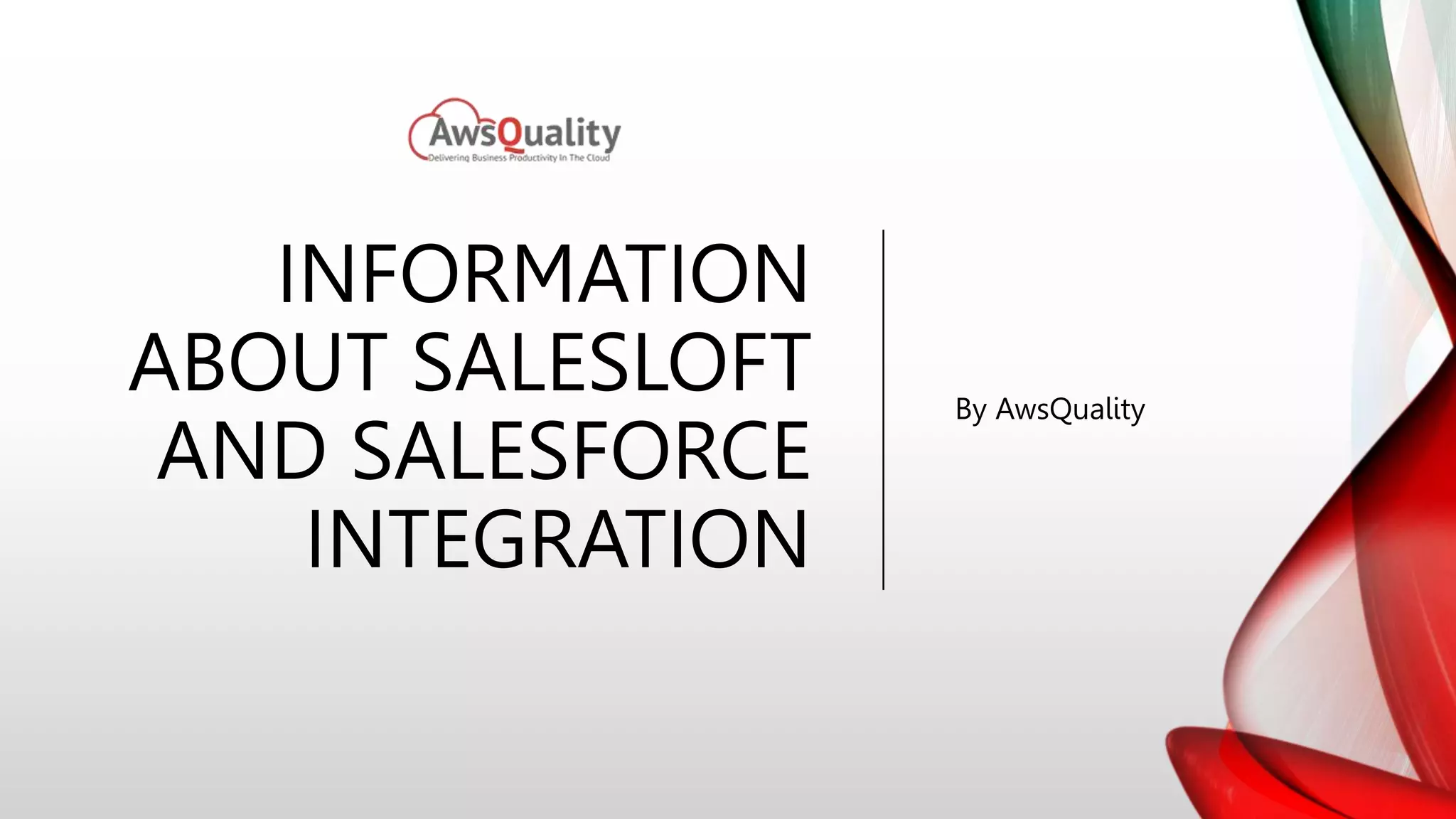 AwsQuality
Delivering Business Productivity In The Cloud

INFORMATION ABOUT SALESLOFT AND SALESFORCE INTEGRATION

By AwsQuality